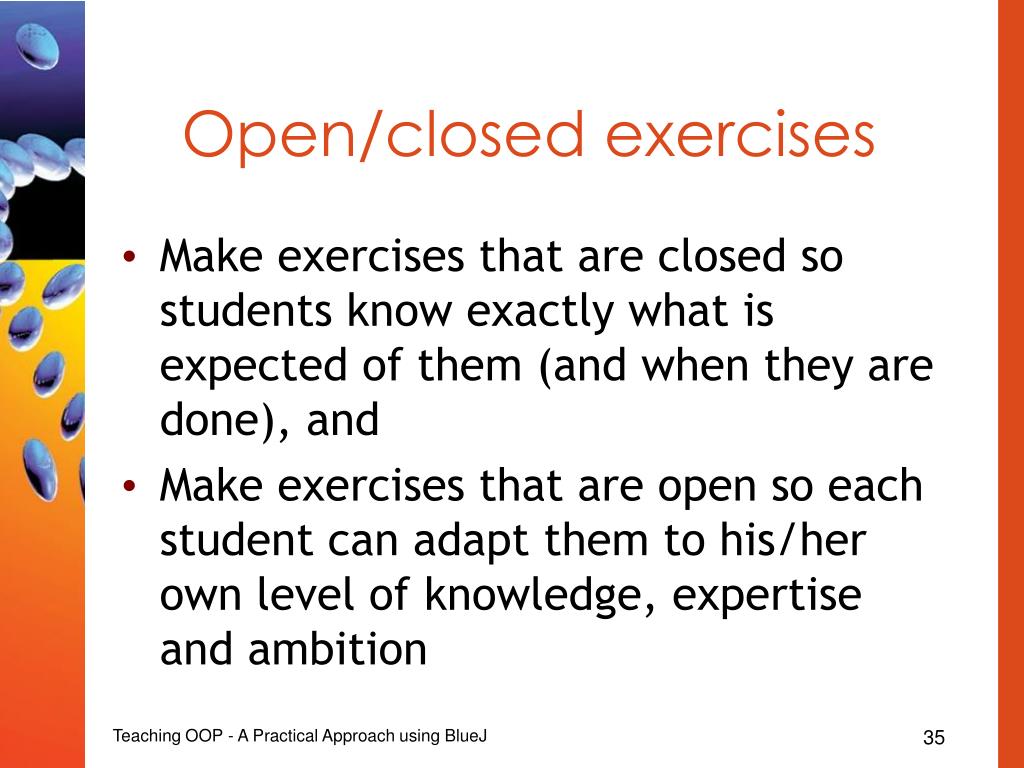 Open/closed exercises

• Make exercises that are closed so students know exactly what is expected of them (and when they are done), and
• Make exercises that are open so each student can adapt them to his/her own level of knowledge, expertise and ambition

Teaching OOP - A Practical Approach using BlueJ

35